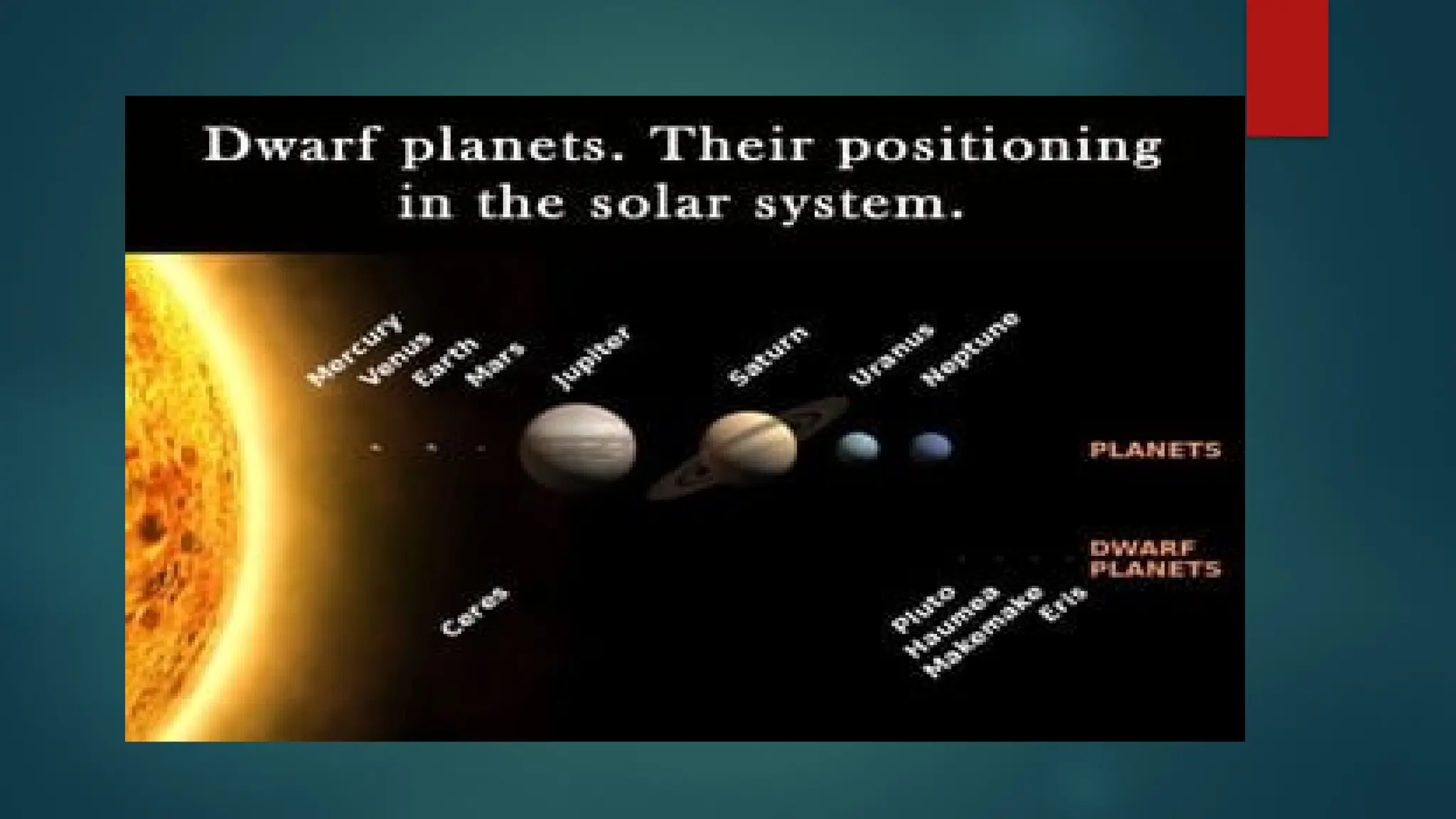 Dwarf planets. Their positioning in the solar system.

Mercury Venus Earth Mars Jupiter Saturn Uranus Neptune

PLANETS

DWARF PLANETS

Ceres

Pluto Haumea Makemake Eris